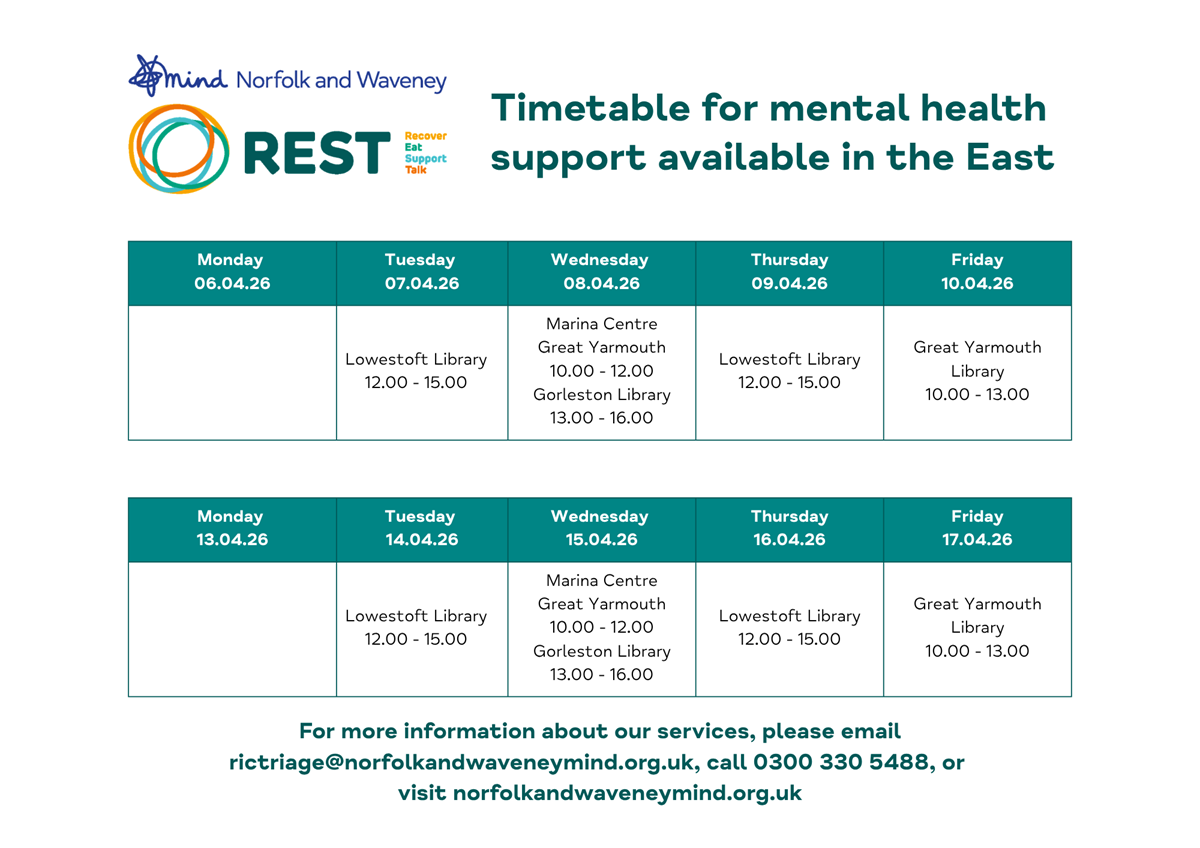 mind Norfolk and Waveney

REST Recover Eat Support Talk

Timetable for mental health support available in the East

| Monday 06.04.26 | Tuesday 07.04.26 | Wednesday 08.04.26 | Thursday 09.04.26 | Friday 10.04.26 |
|---|---|---|---|---|
| | Lowestoft Library 12.00 - 15.00 | Marina Centre Great Yarmouth 10.00 - 12.00 Gorleston Library 13.00 - 16.00 | Lowestoft Library 12.00 - 15.00 | Great Yarmouth Library 10.00 - 13.00 |

| Monday 13.04.26 | Tuesday 14.04.26 | Wednesday 15.04.26 | Thursday 16.04.26 | Friday 17.04.26 |
|---|---|---|---|---|
| | Lowestoft Library 12.00 - 15.00 | Marina Centre Great Yarmouth 10.00 - 12.00 Gorleston Library 13.00 - 16.00 | Lowestoft Library 12.00 - 15.00 | Great Yarmouth Library 10.00 - 13.00 |

For more information about our services, please email rictriage@norfolkandwaveneymind.org.uk, call 0300 330 5488, or visit norfolkandwaveneymind.org.uk